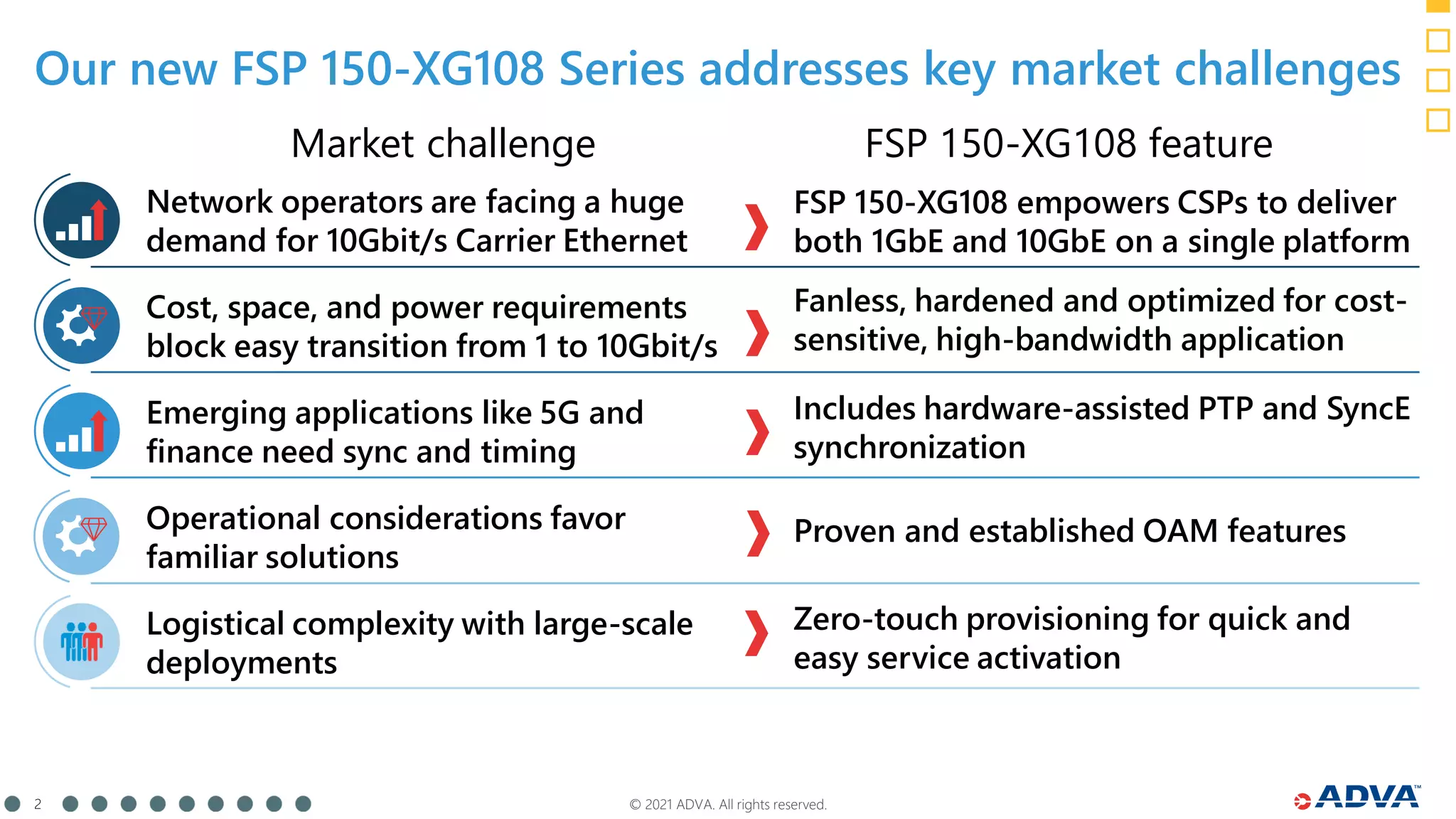 Our new FSP 150-XG108 Series addresses key market challenges

| Market challenge | FSP 150-XG108 feature |
|---|---|
| Network operators are facing a huge demand for 10Gbit/s Carrier Ethernet | FSP 150-XG108 empowers CSPs to deliver both 1GbE and 10GbE on a single platform |
| Cost, space, and power requirements block easy transition from 1 to 10Gbit/s | Fanless, hardened and optimized for cost-sensitive, high-bandwidth application |
| Emerging applications like 5G and finance need sync and timing | Includes hardware-assisted PTP and SyncE synchronization |
| Operational considerations favor familiar solutions | Proven and established OAM features |
| Logistical complexity with large-scale deployments | Zero-touch provisioning for quick and easy service activation |

2

© 2021 ADVA. All rights reserved.

ADVA™